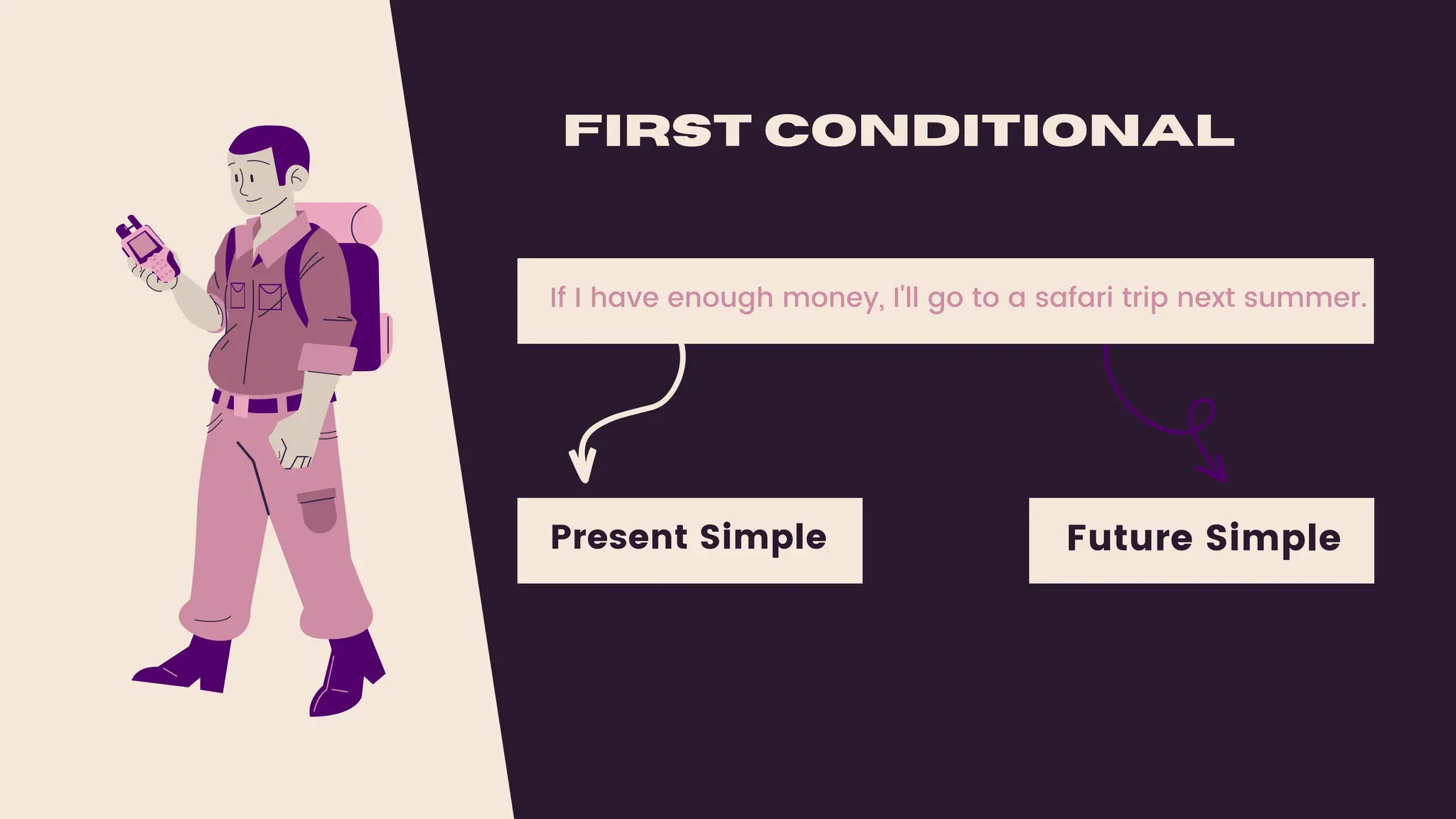 FIRST CONDITIONAL

If I have enough money, I'll go to a safari trip next summer.

Present Simple

Future Simple